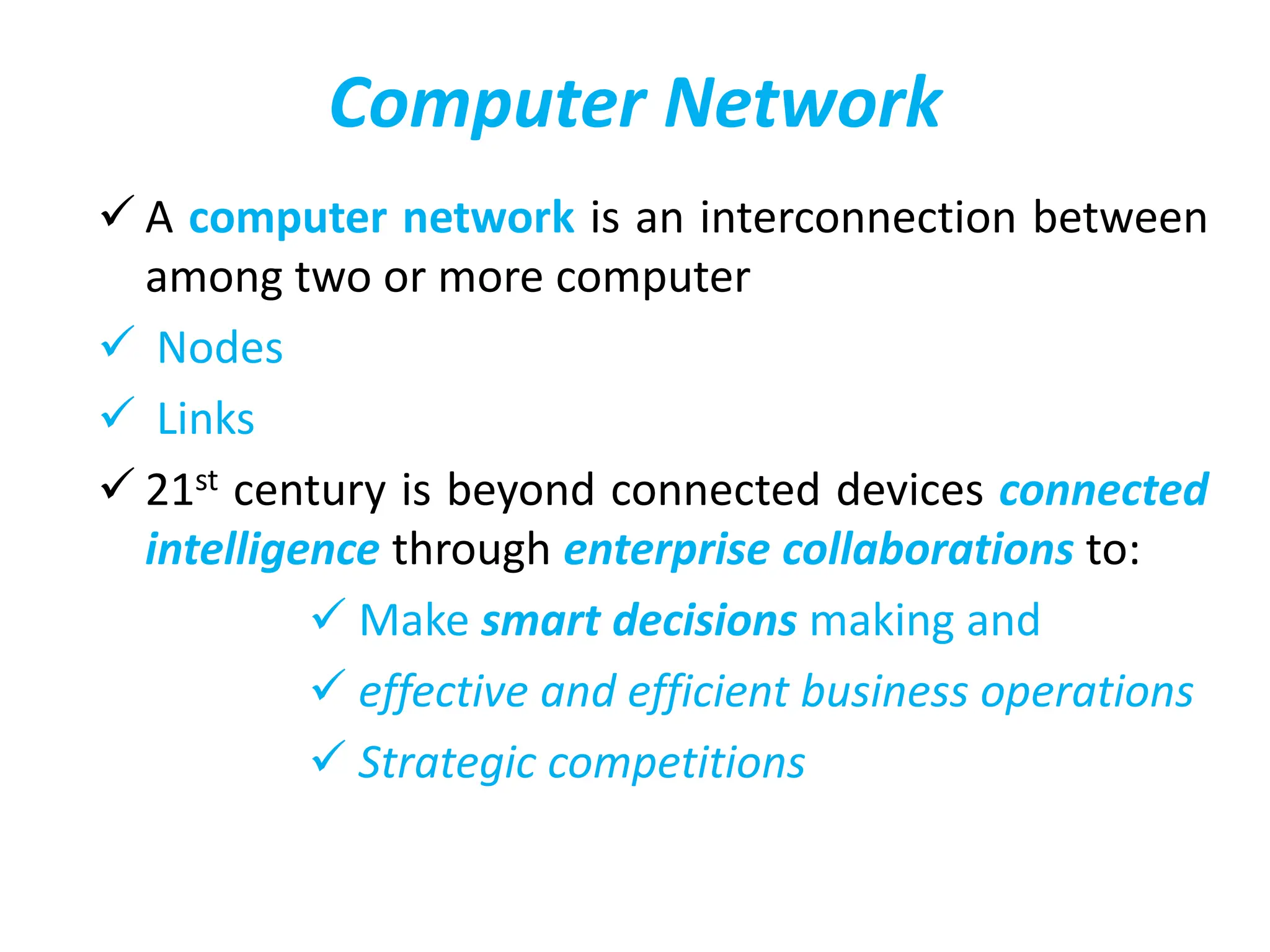 Computer Network

✓ A computer network is an interconnection between among two or more computer

✓ Nodes

✓ Links

✓ 21$^{st}$ century is beyond connected devices connected intelligence through enterprise collaborations to:

✓ Make smart decisions making and

✓ effective and efficient business operations

✓ Strategic competitions